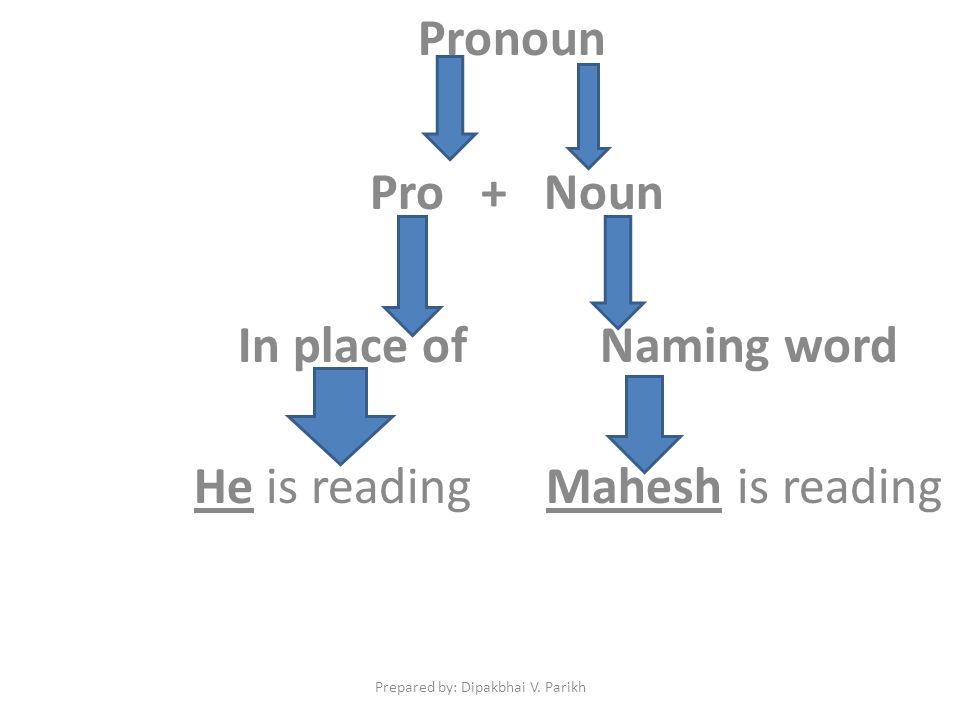 Pronoun

Pro + Noun

In place of

Naming word

He is reading

Mahesh is reading

Prepared by: Dipakbhai V. Parikh